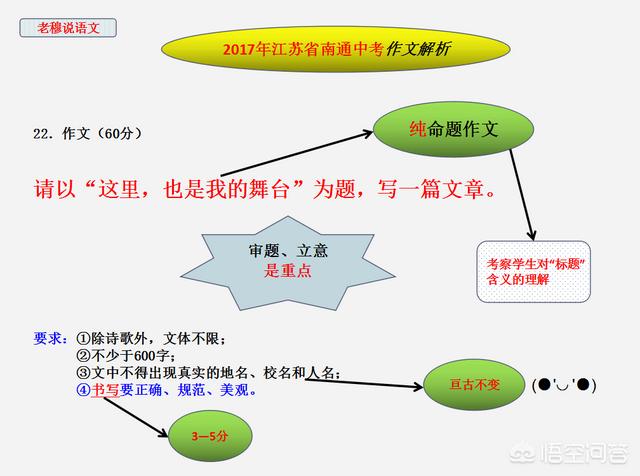 老穆说语文

2017年江苏省南通中考作文解析

22. 作文（60分）

纯命题作文

请以“这里，也是我的舞台”为题，写一篇文章。

审题、立意
是重点

考察学生对“标题”含义的理解

要求：①除诗歌外，文体不限；
②不少于600字；
③文中不得出现真实的地名、校名和人名；
④书写要正确、规范、美观。

亘古不变

(●'◡'●)

3—5分

悟空问答